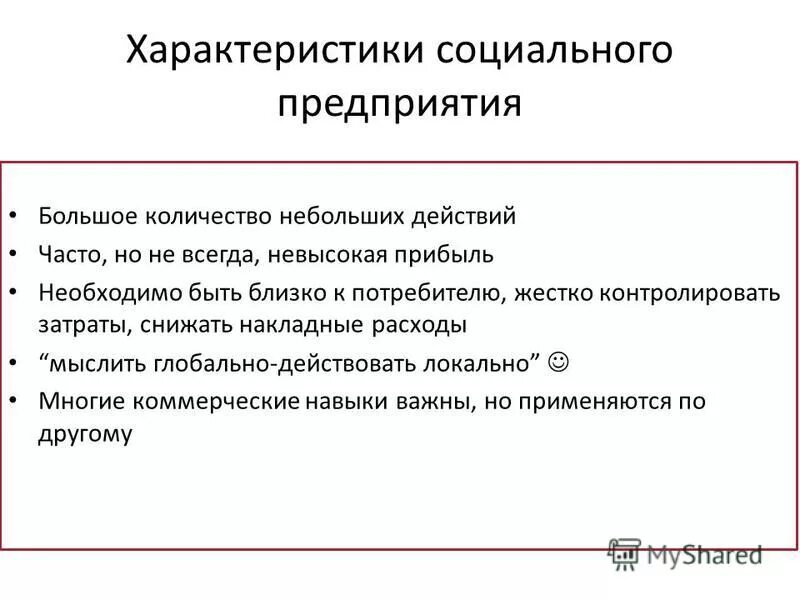 Характеристики социального предприятия

• Большое количество небольших действий
• Часто, но не всегда, невысокая прибыль
• Необходимо быть близко к потребителю, жестко контролировать затраты, снижать накладные расходы
• “мыслить глобально-действовать локально” ☺
• Многие коммерческие навыки важны, но применяются по другому

MyShared